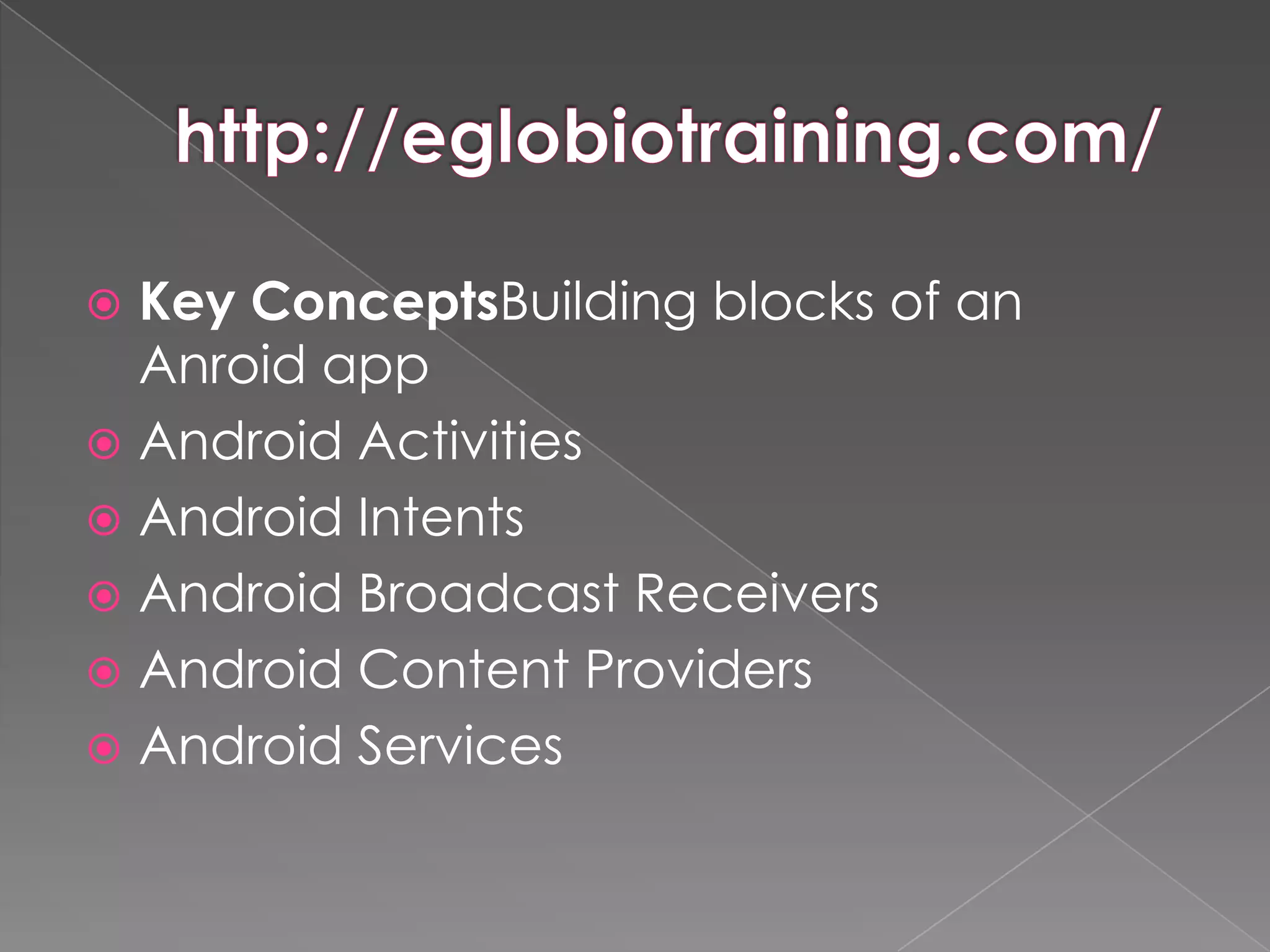 http://eglobiotraining.com/

Key ConceptsBuilding blocks of an Anroid app
Android Activities
Android Intents
Android Broadcast Receivers
Android Content Providers
Android Services